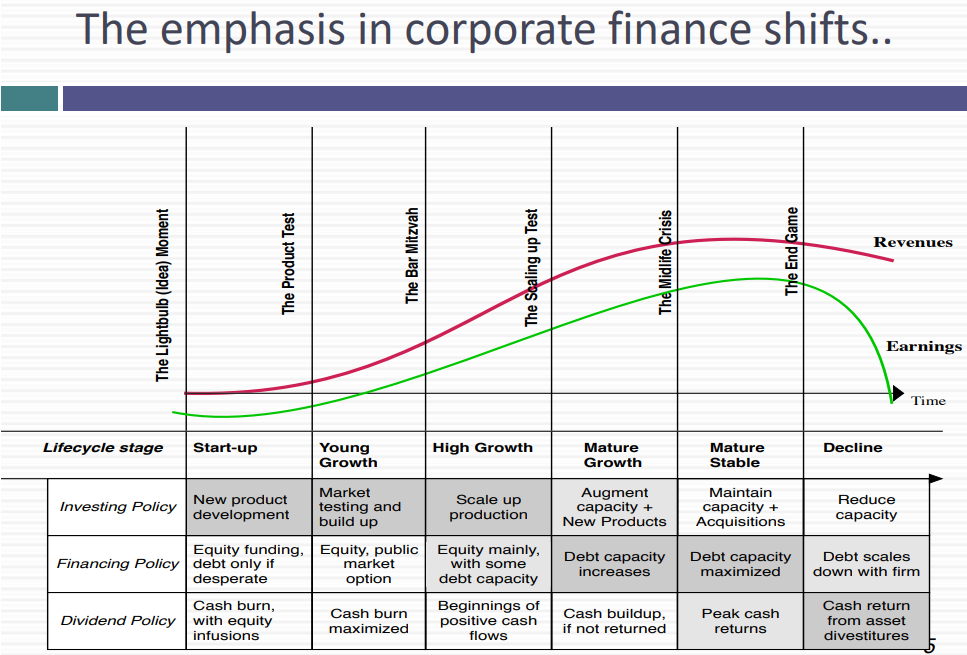 The emphasis in corporate finance shifts..

The Lightbulb (Idea) Moment

The Product Test

The Bar Mitzvah

The Scaling up Test

The Midlife Crisis

The End Game

Revenues

Earnings

Time

| Lifecycle stage | Start-up | Young Growth | High Growth | Mature Growth | Mature Stable | Decline |
|---|---|---|---|---|---|---|
| Investing Policy | New product development | Market testing and build up | Scale up production | Augment capacity + New Products | Maintain capacity + Acquisitions | Reduce capacity |
| Financing Policy | Equity funding, debt only if desperate | Equity, public market option | Equity mainly, with some debt capacity | Debt capacity increases | Debt capacity maximized | Debt scales down with firm |
| Dividend Policy | Cash burn, with equity infusions | Cash burn maximized | Beginnings of positive cash flows | Cash buildup, if not returned | Peak cash returns | Cash return from asset divestitures |

5